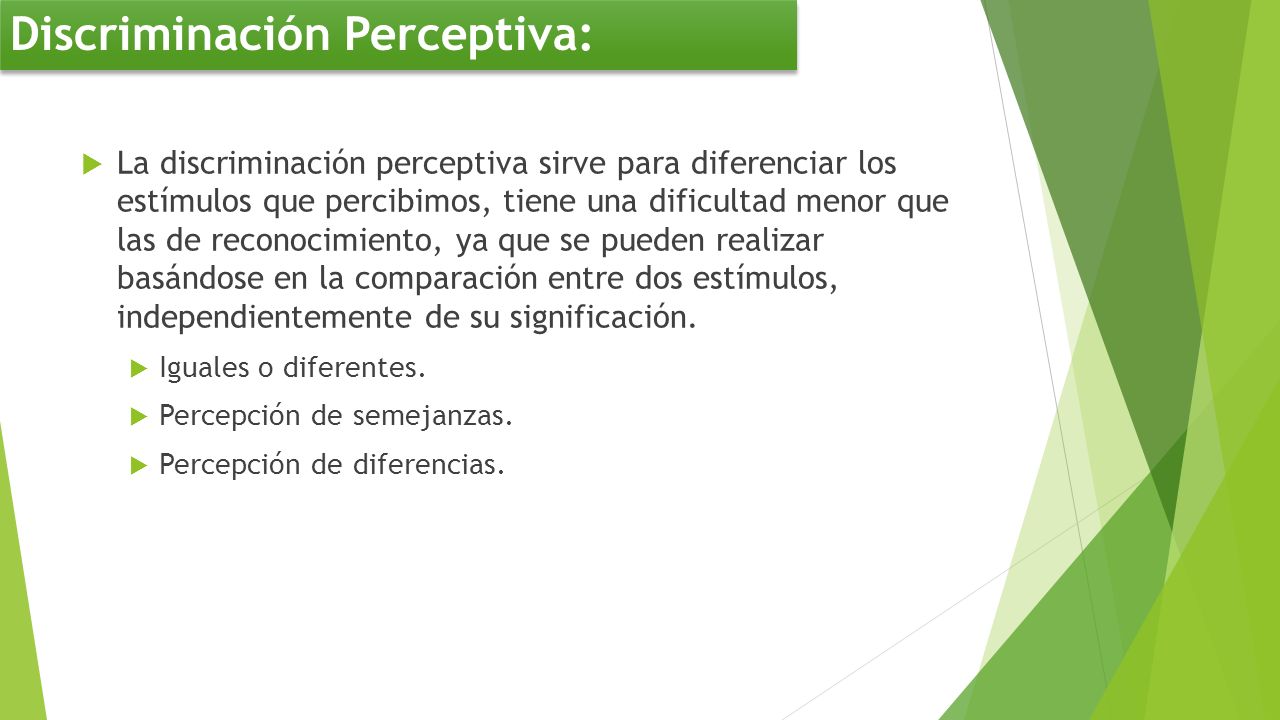 Discriminación Perceptiva:

La discriminación perceptiva sirve para diferenciar los estímulos que percibimos, tiene una dificultad menor que las de reconocimiento, ya que se pueden realizar basándose en la comparación entre dos estímulos, independientemente de su significación.

Iguales o diferentes.

Percepción de semejanzas.

Percepción de diferencias.